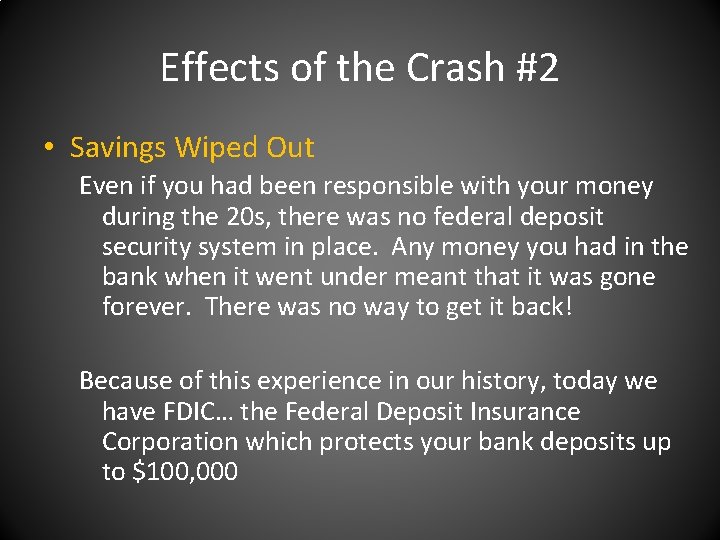 Effects of the Crash #2

• Savings Wiped Out

Even if you had been responsible with your money during the 20s, there was no federal deposit security system in place. Any money you had in the bank when it went under meant that it was gone forever. There was no way to get it back!

Because of this experience in our history, today we have FDIC… the Federal Deposit Insurance Corporation which protects your bank deposits up to \$100,000